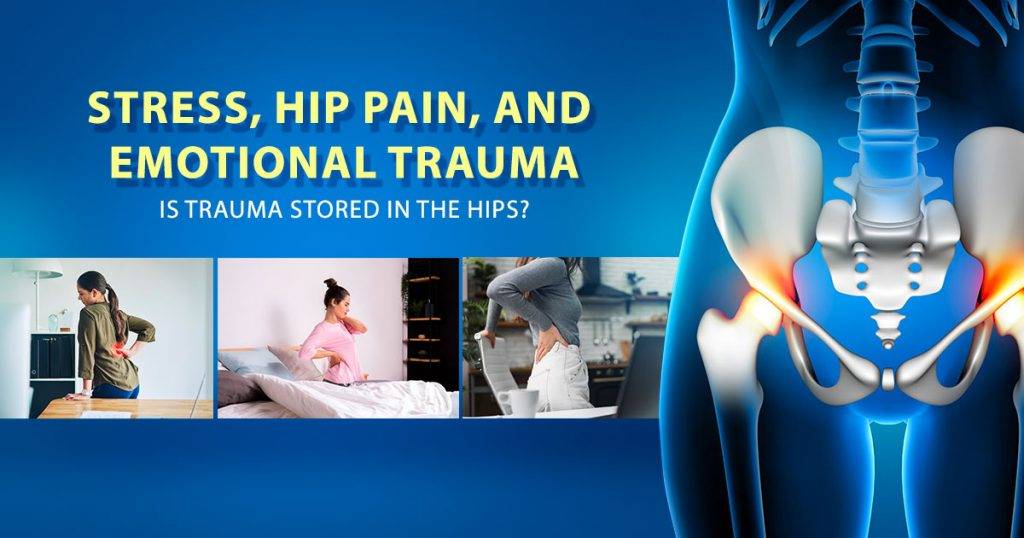 STRESS, HIP PAIN, AND EMOTIONAL TRAUMA

IS TRAUMA STORED IN THE HIPS?